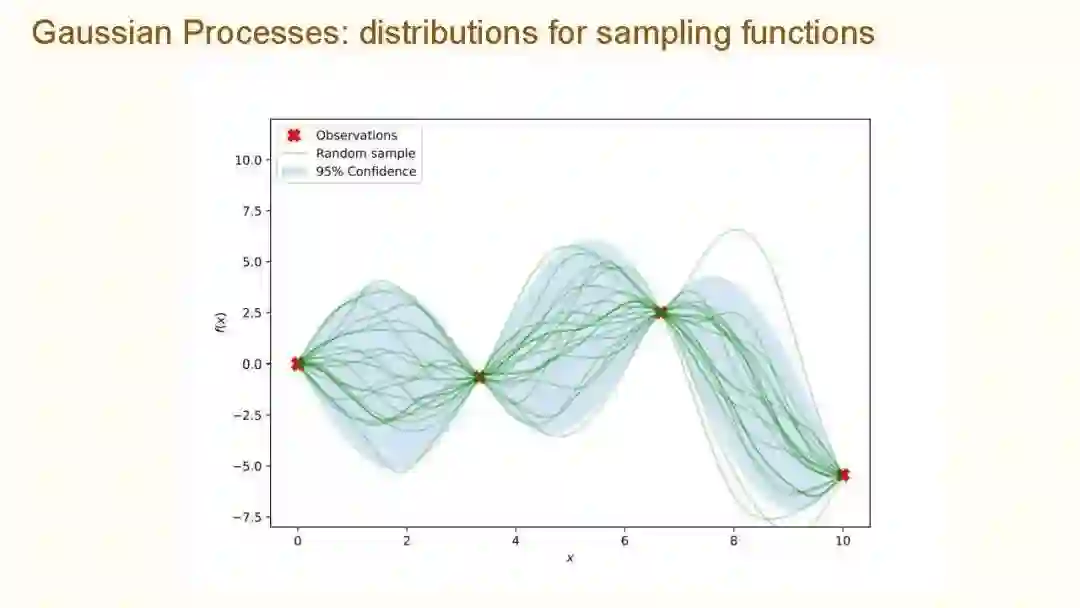 Gaussian Processes: distributions for sampling functions

Observations
Random sample
95% Confidence

10.0
7.5
5.0
2.5
0.0
−2.5
−5.0
−7.5

$f(x)$

0
2
4
6
8
10

$x$